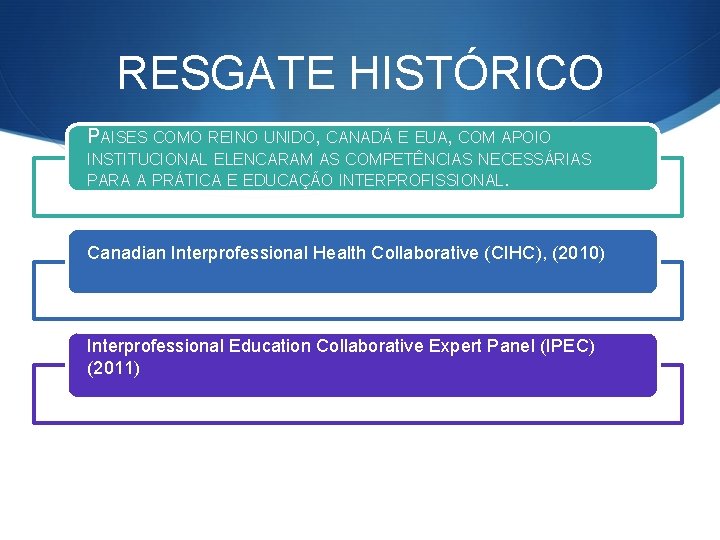 RESGATE HISTÓRICO

PAISES COMO REINO UNIDO, CANADÁ E EUA, COM APOIO INSTITUCIONAL ELENCARAM AS COMPETÊNCIAS NECESSÁRIAS PARA A PRÁTICA E EDUCAÇÃO INTERPROFISSIONAL.

Canadian Interprofessional Health Collaborative (CIHC), (2010)

Interprofessional Education Collaborative Expert Panel (IPEC) (2011)